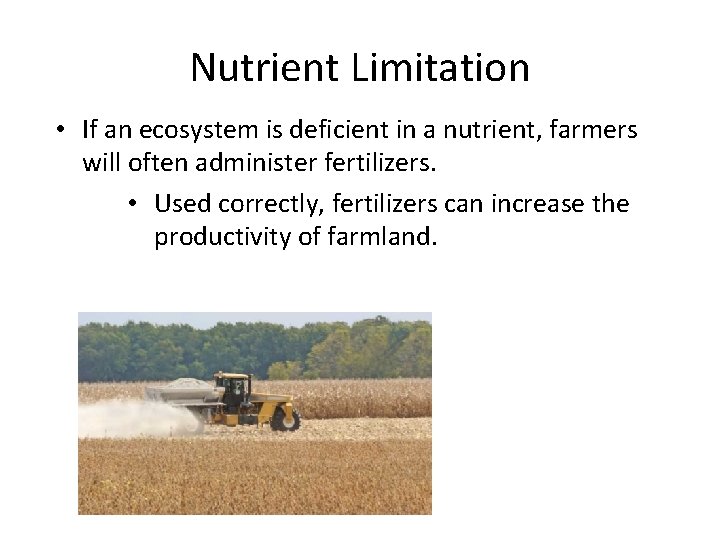 Nutrient Limitation

• If an ecosystem is deficient in a nutrient, farmers will often administer fertilizers.

• Used correctly, fertilizers can increase the productivity of farmland.